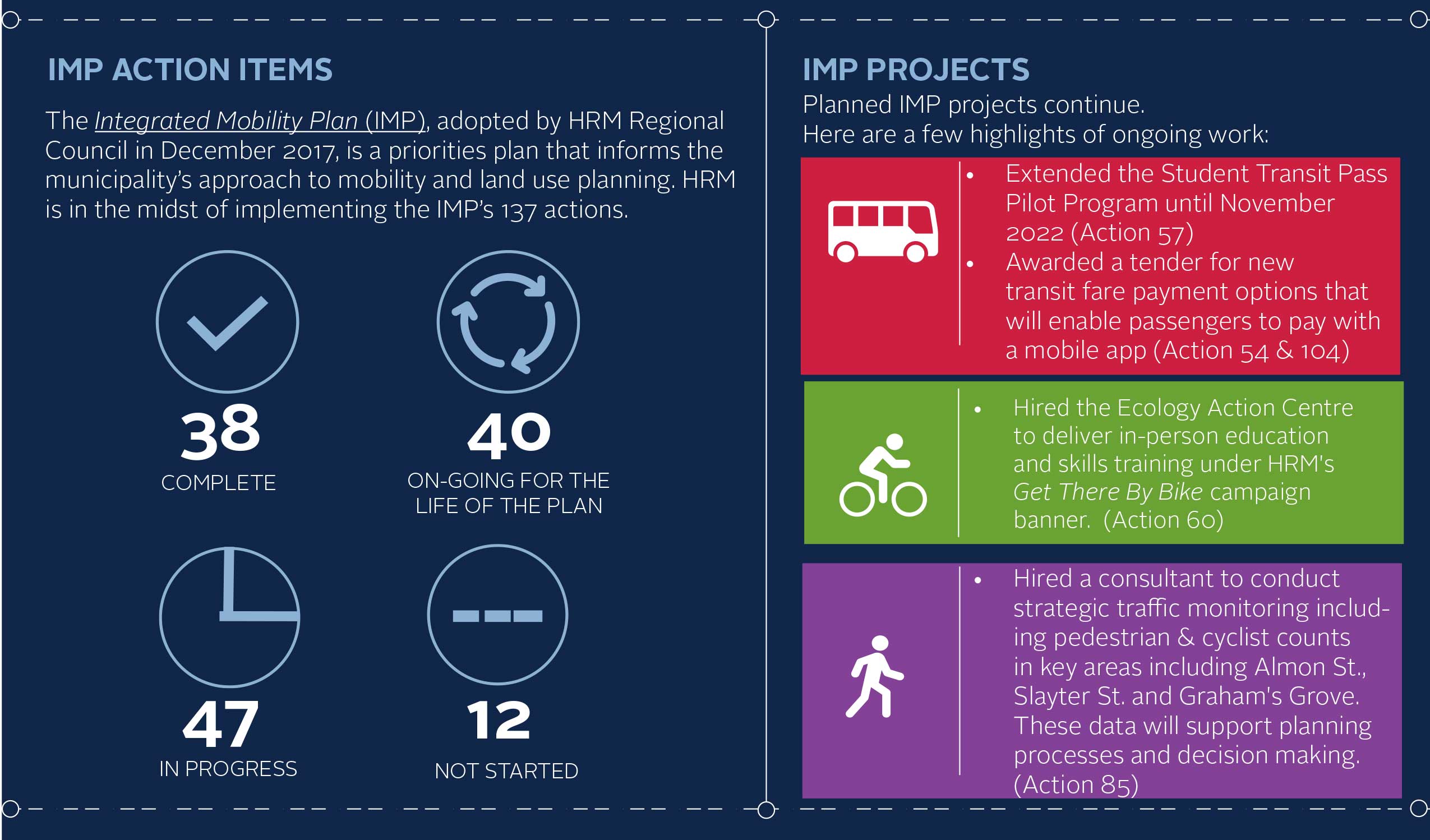 IMP ACTION ITEMS

The Integrated Mobility Plan (IMP), adopted by HRM Regional Council in December 2017, is a priorities plan that informs the municipality's approach to mobility and land use planning. HRM is in the midst of implementing the IMP's 137 actions.

38
COMPLETE

40
ON-GOING FOR THE LIFE OF THE PLAN

47
IN PROGRESS

12
NOT STARTED

IMP PROJECTS

Planned IMP projects continue.
Here are a few highlights of ongoing work:

• Extended the Student Transit Pass Pilot Program until November 2022 (Action 57)
• Awarded a tender for new transit fare payment options that will enable passengers to pay with a mobile app (Action 54 & 104)

• Hired the Ecology Action Centre to deliver in-person education and skills training under HRM's Get There By Bike campaign banner. (Action 60)

• Hired a consultant to conduct strategic traffic monitoring including pedestrian & cyclist counts in key areas including Almon St., Slayter St. and Graham's Grove. These data will support planning processes and decision making. (Action 85)